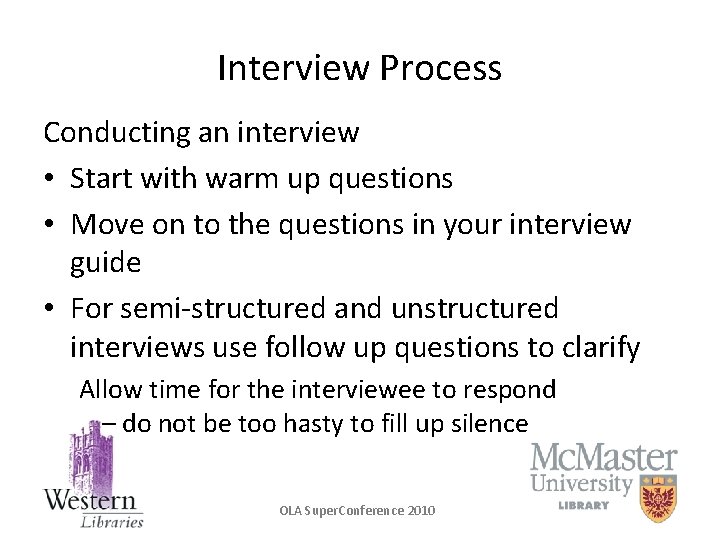 Interview Process

Conducting an interview

• Start with warm up questions

• Move on to the questions in your interview guide

• For semi-structured and unstructured interviews use follow up questions to clarify

Allow time for the interviewee to respond – do not be too hasty to fill up silence

Western Libraries

OLA SuperConference 2010

McMaster University LIBRARY